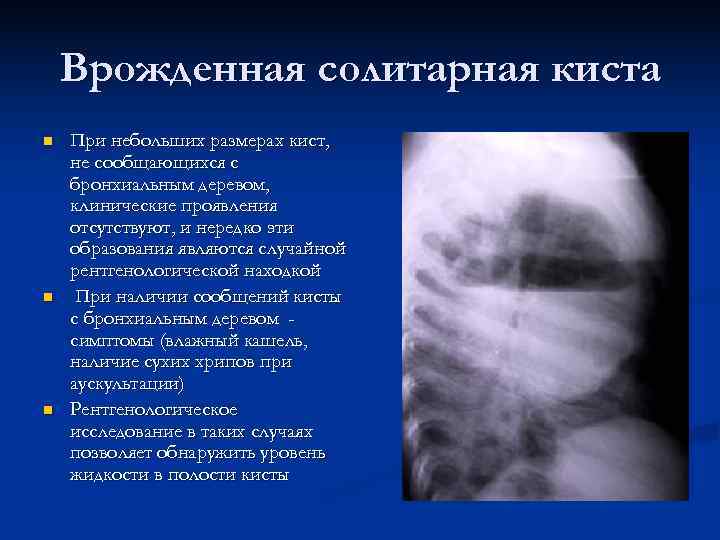 Врожденная солитарная киста

При небольших размерах кист, не сообщающихся с бронхиальным деревом, клинические проявления отсутствуют, и нередко эти образования являются случайной рентгенологической находкой

При наличии сообщений кисты с бронхиальным деревом - симптомы (влажный кашель, наличие сухих хрипов при аускультации)

Рентгенологическое исследование в таких случаях позволяет обнаружить уровень жидкости в полости кисты